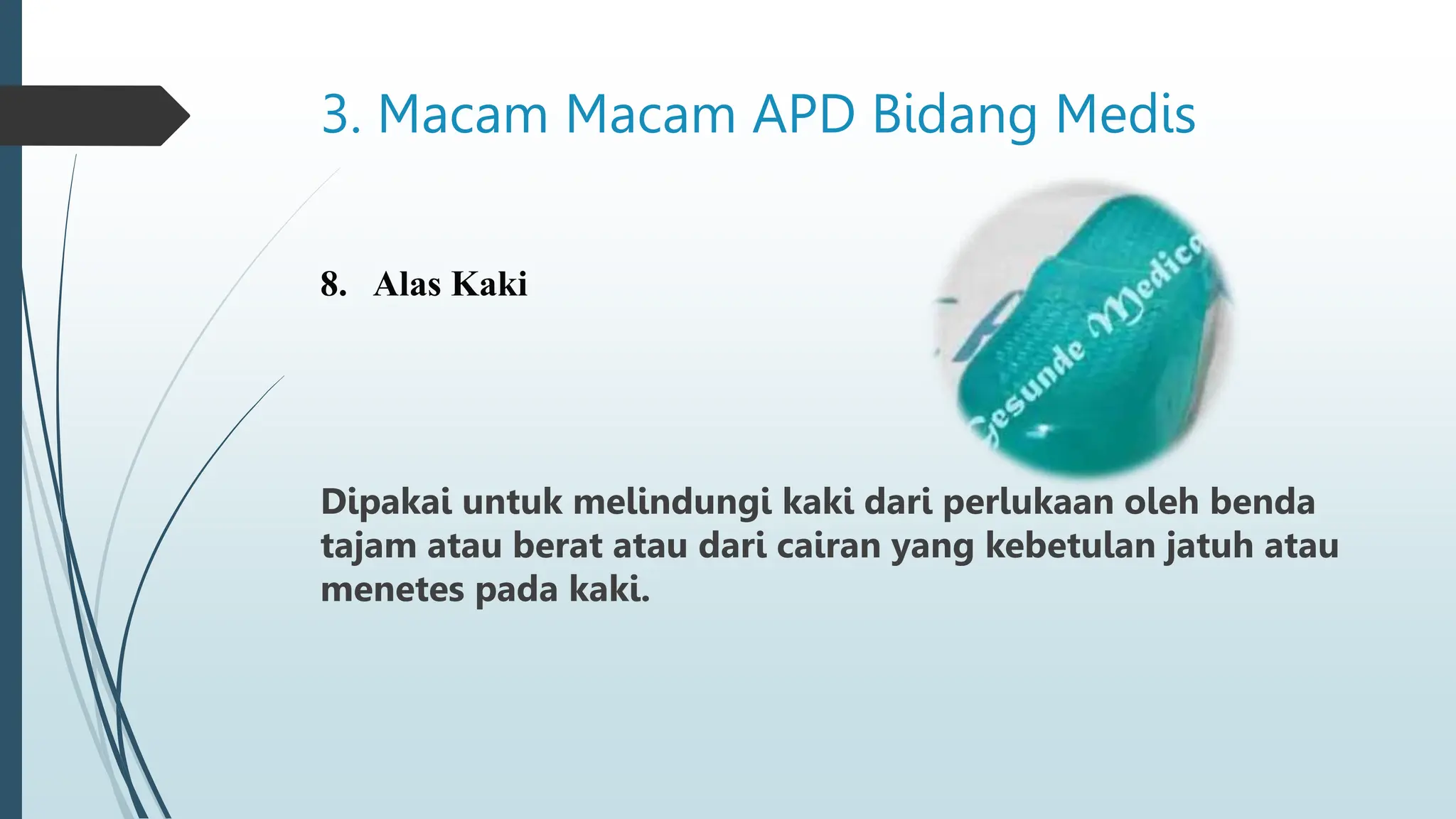 3. Macam Macam APD Bidang Medis

8. Alas Kaki

Gesunde Medica

Dipakai untuk melindungi kaki dari perlukaan oleh benda tajam atau berat atau dari cairan yang kebetulan jatuh atau menetes pada kaki.